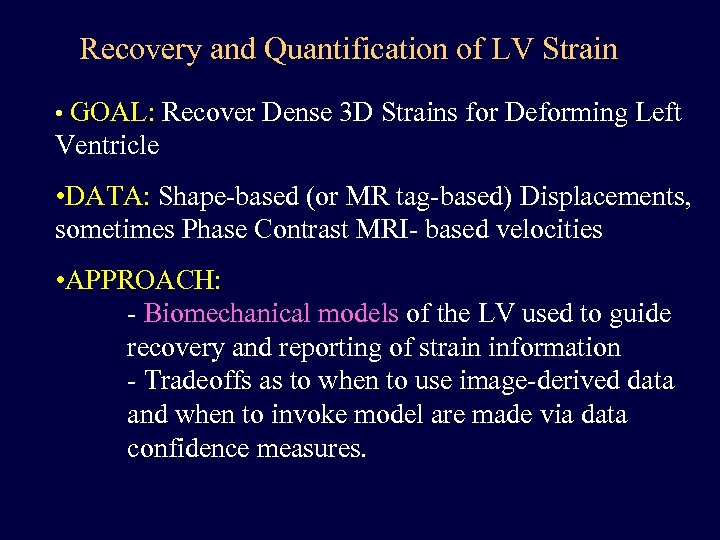 Recovery and Quantification of LV Strain

• GOAL: Recover Dense 3D Strains for Deforming Left Ventricle

•DATA: Shape-based (or MR tag-based) Displacements, sometimes Phase Contrast MRI- based velocities

•APPROACH:
- Biomechanical models of the LV used to guide recovery and reporting of strain information
- Tradeoffs as to when to use image-derived data and when to invoke model are made via data confidence measures.